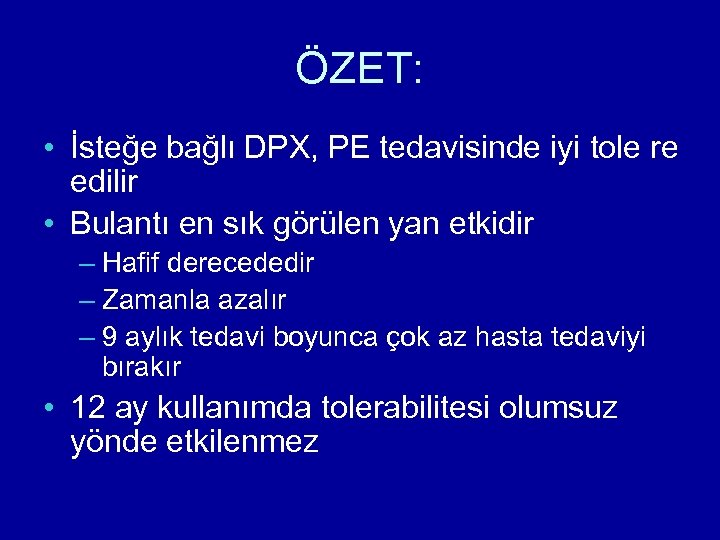 ÖZET:

• İsteğe bağlı DPX, PE tedavisinde iyi tole re edilir

• Bulantı en sık görülen yan etkidir
– Hafif derecededir
– Zamanla azalır
– 9 aylık tedavi boyunca çok az hasta tedaviyi bırakır

• 12 ay kullanımda tolerabilitesi olumsuz yönde etkilenmez